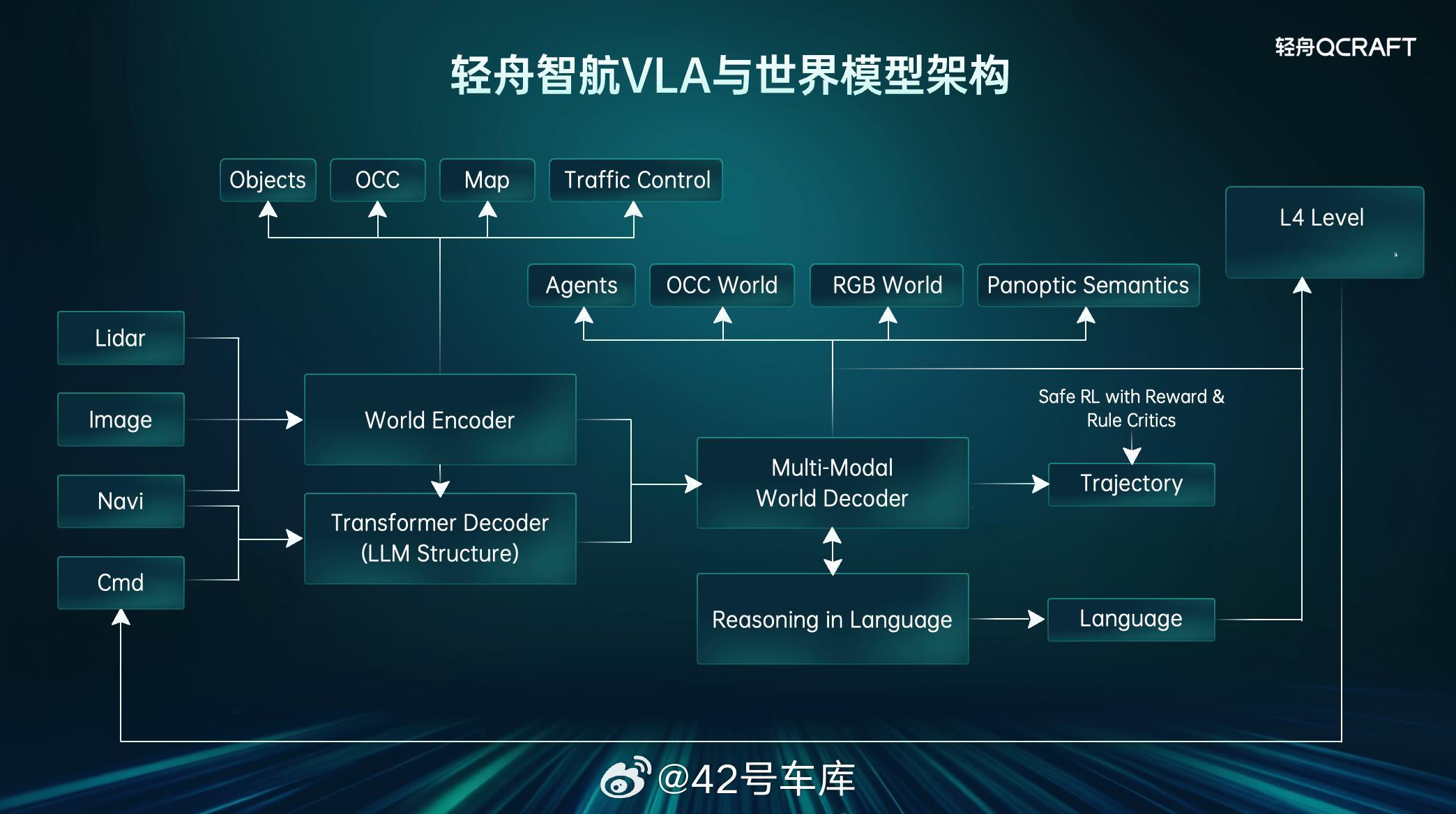 轻舟QCRAFT

轻舟智航VLA与世界模型架构

Objects
OCC
Map
Traffic Control

L4 Level

Agents
OCC World
RGB World
Panoptic Semantics

Lidar
Image
Navi
Cmd

World Encoder

Transformer Decoder (LLM Structure)

Safe RL with Reward & Rule Critics

Multi-Modal World Decoder

Trajectory

Reasoning in Language

Language

@42号车库